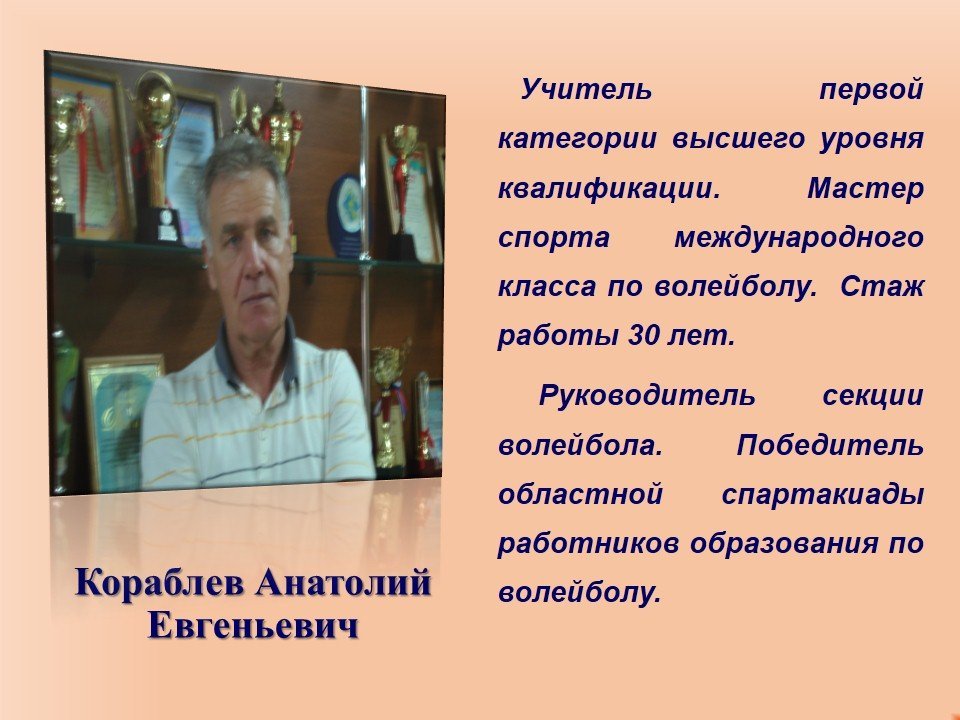 Учитель первой категории высшего уровня квалификации. Мастер спорта международного класса по волейболу. Стаж работы 30 лет.

Руководитель секции волейбола. Победитель областной спартакиады работников образования по волейболу.

Кораблев Анатолий Евгеньевич